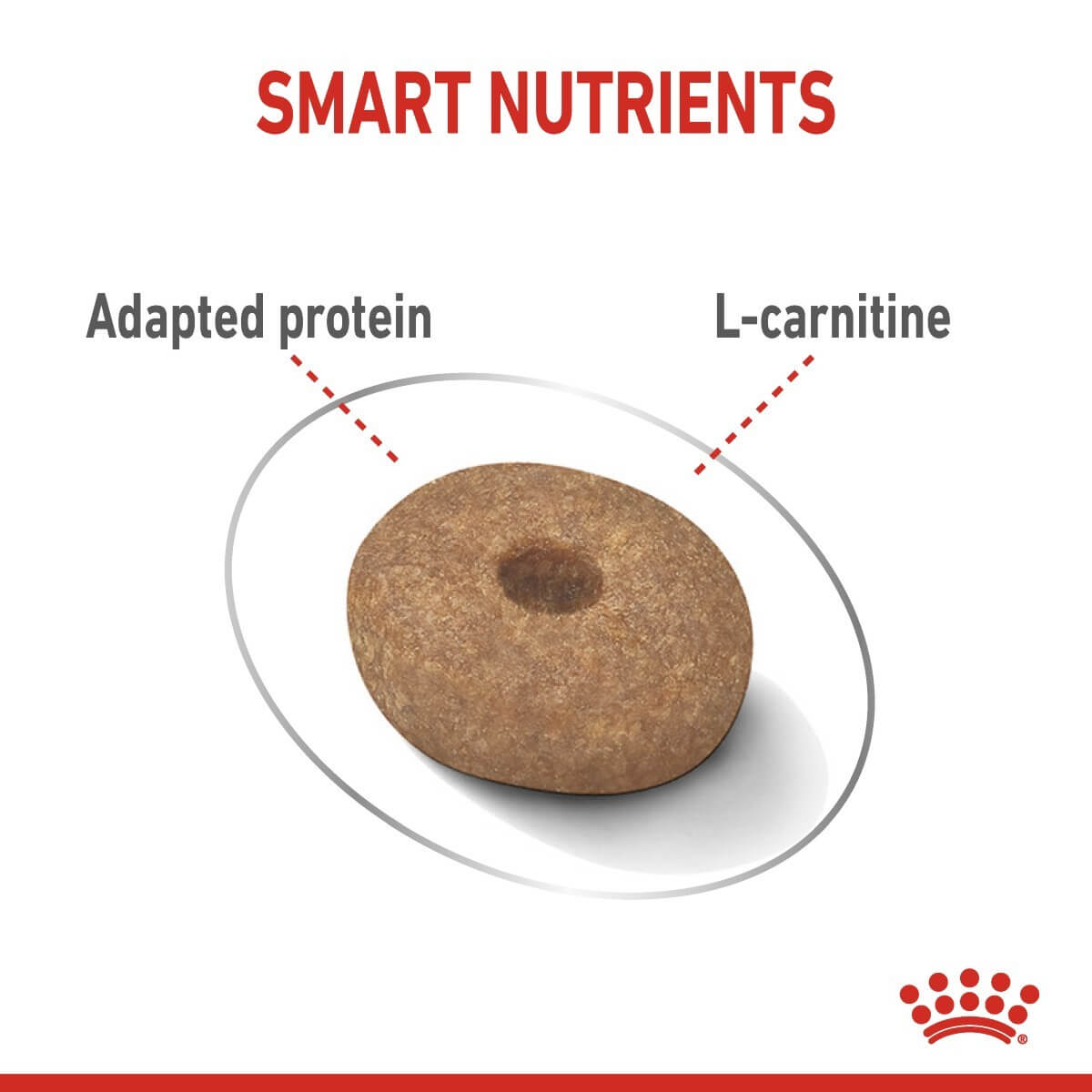 SMART NUTRIENTS

Adapted protein

L-carnitine

®